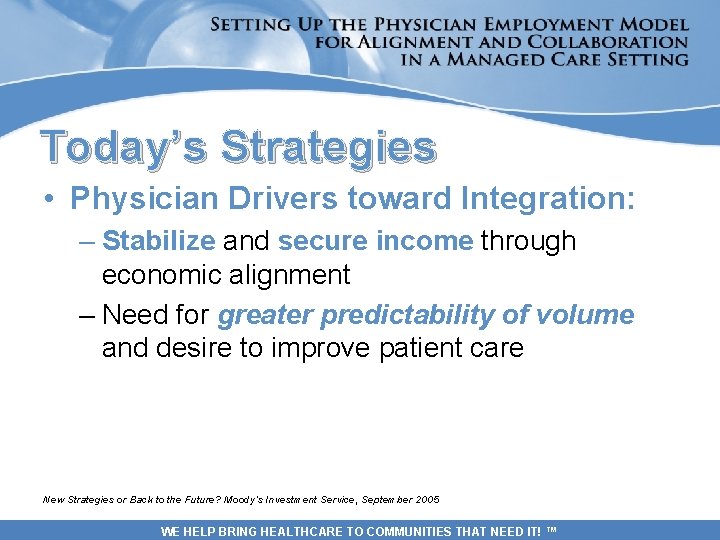 SETTING UP THE PHYSICIAN EMPLOYMENT MODEL FOR ALIGNMENT AND COLLABORATION IN A MANAGED CARE SETTING

Today's Strategies

• Physician Drivers toward Integration:

– Stabilize and secure income through economic alignment

– Need for greater predictability of volume and desire to improve patient care

New Strategies or Back to the Future? Moody's Investment Service, September 2005

WE HELP BRING HEALTHCARE TO COMMUNITIES THAT NEED IT! ™